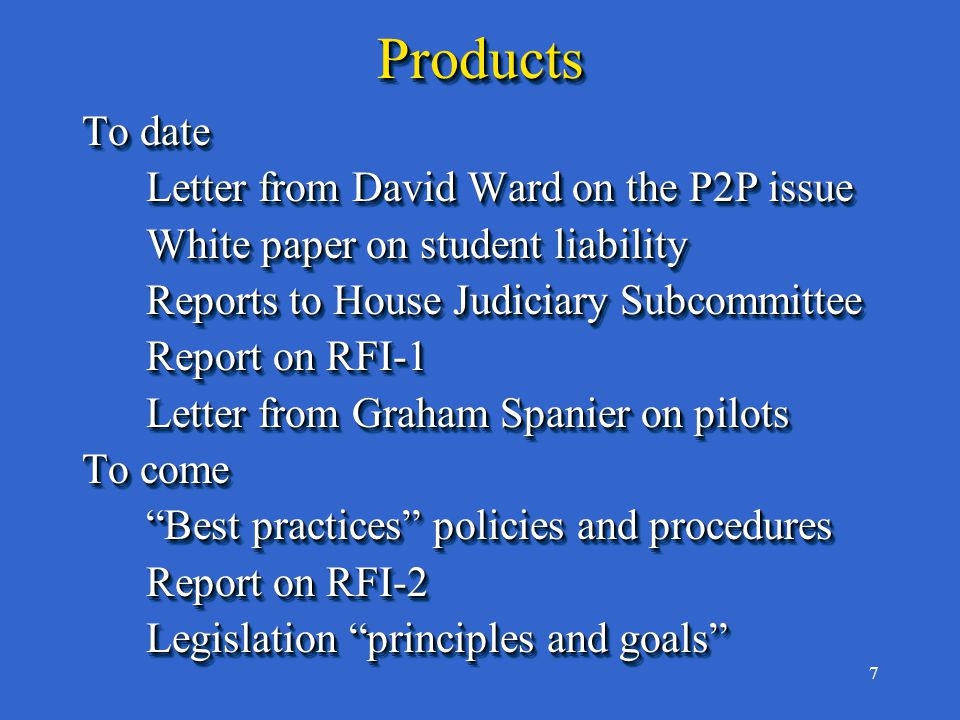 Products

To date

Letter from David Ward on the P2P issue

White paper on student liability

Reports to House Judiciary Subcommittee

Report on RFI-1

Letter from Graham Spanier on pilots

To come

“Best practices” policies and procedures

Report on RFI-2

Legislation “principles and goals”

7